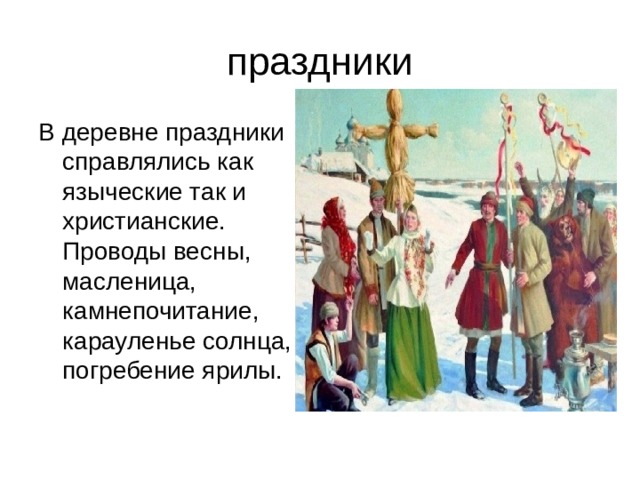 праздники

В деревне праздники справлялись как языческие так и христианские. Проводы весны, масленица, камнепочитание, карауленье солнца, погребение ярилы.